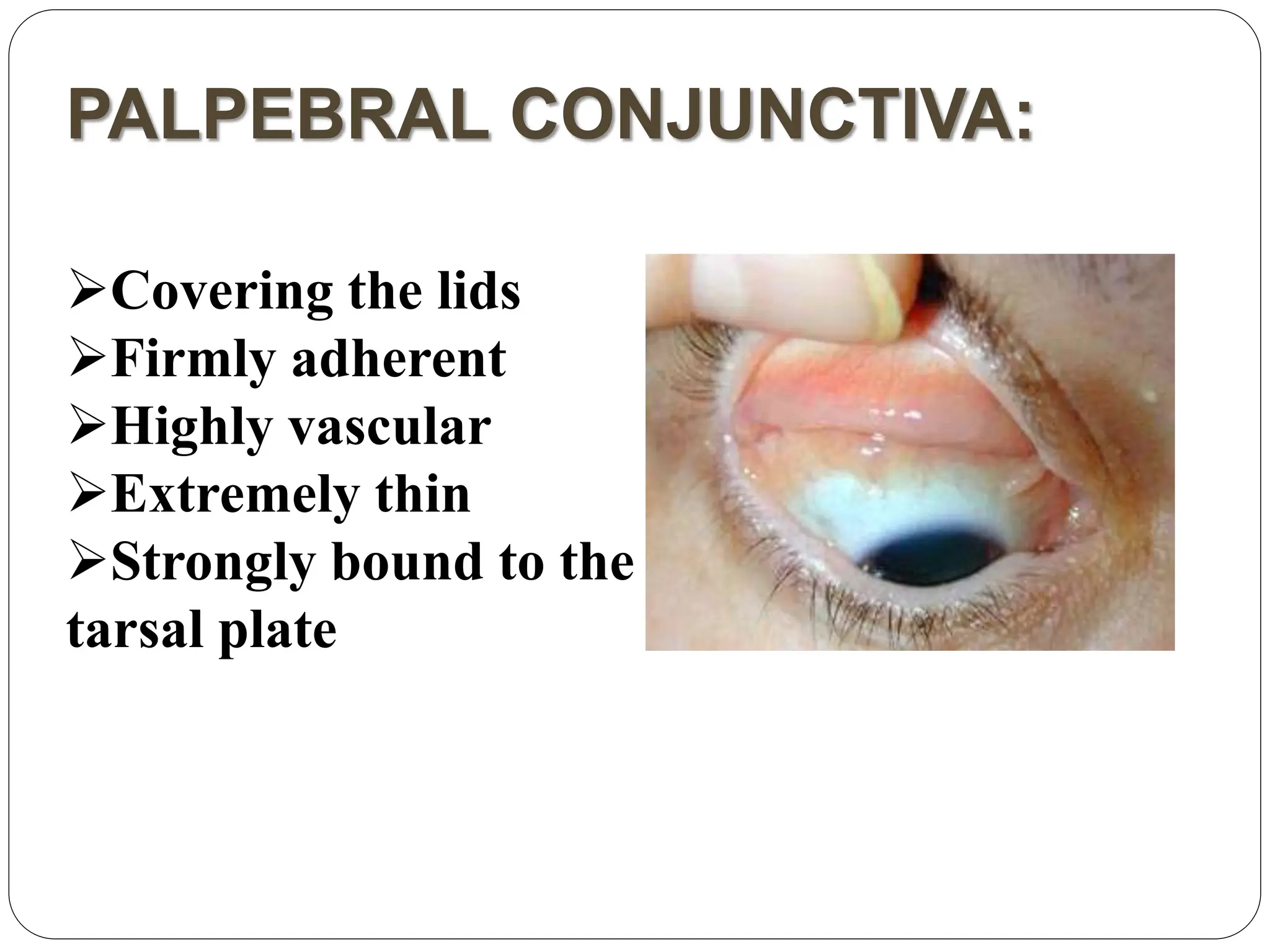 PALPEBRAL CONJUNCTIVA:

➢Covering the lids
➢Firmly adherent
➢Highly vascular
➢Extremely thin
➢Strongly bound to the tarsal plate